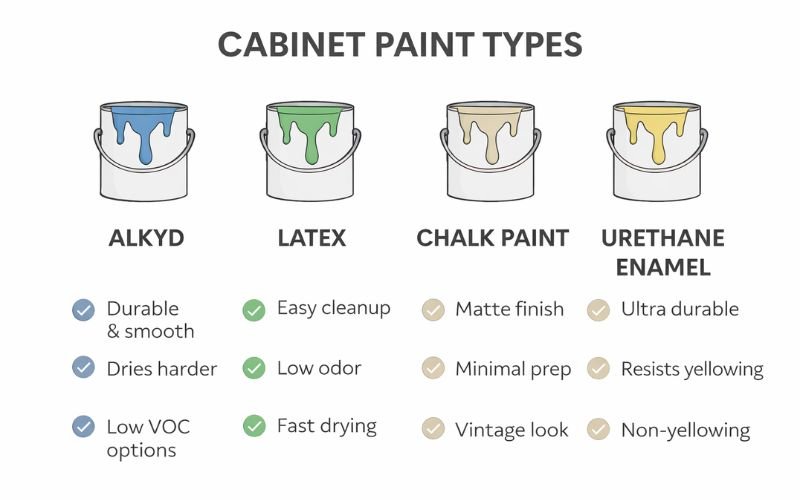 CABINET PAINT TYPES

ALKYD

Durable & smooth

Dries harder

Low VOC options

LATEX

Easy cleanup

Low odor

Fast drying

CHALK PAINT

Matte finish

Minimal prep

Vintage look

URETHANE ENAMEL

Ultra durable

Resists yellowing

Non-yellowing